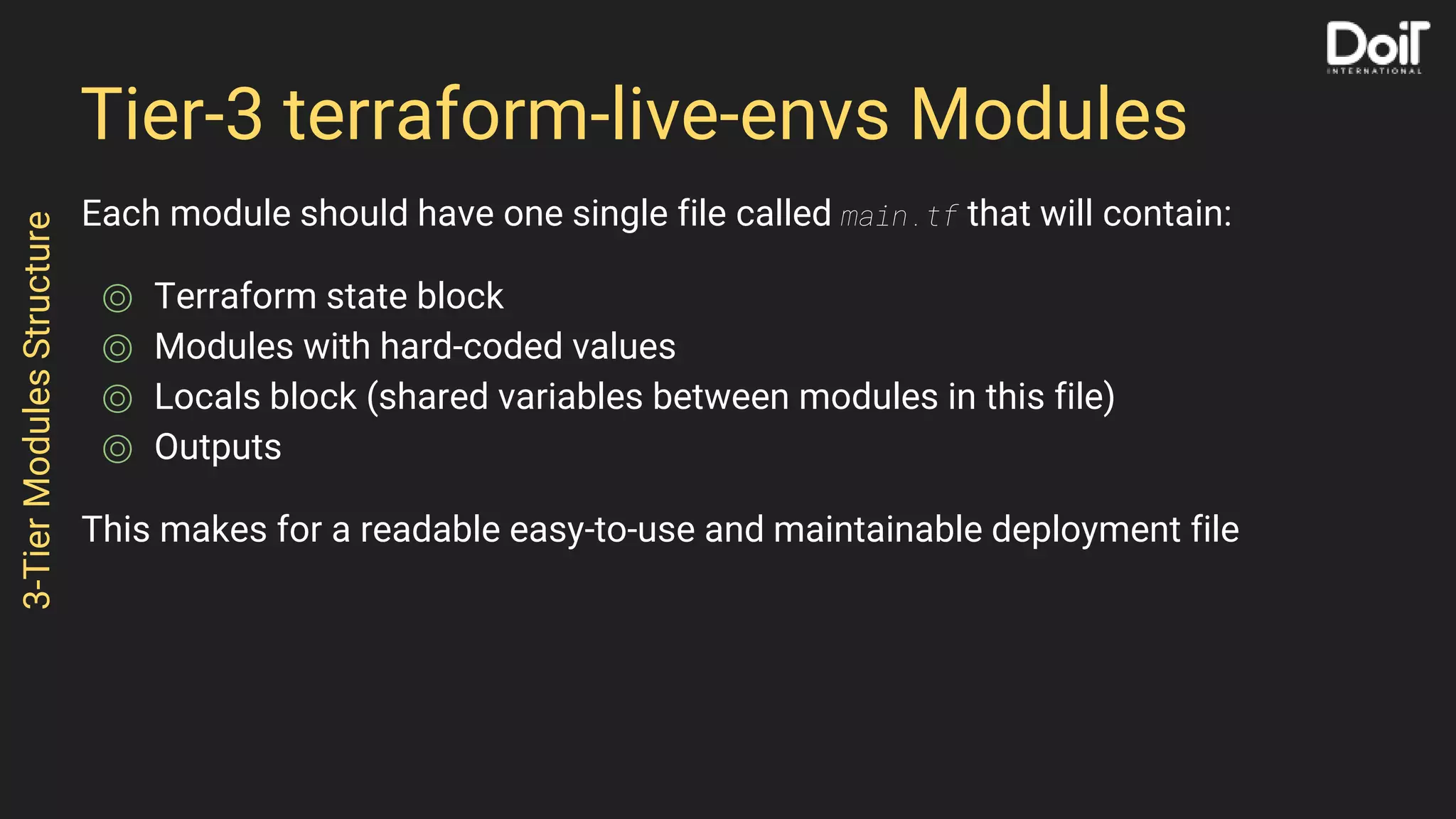 DoiT
INTERNATIONAL

Tier-3 terraform-live-envs Modules

3-Tier Modules Structure

Each module should have one single file called main.tf that will contain:

◎ Terraform state block
◎ Modules with hard-coded values
◎ Locals block (shared variables between modules in this file)
◎ Outputs

This makes for a readable easy-to-use and maintainable deployment file